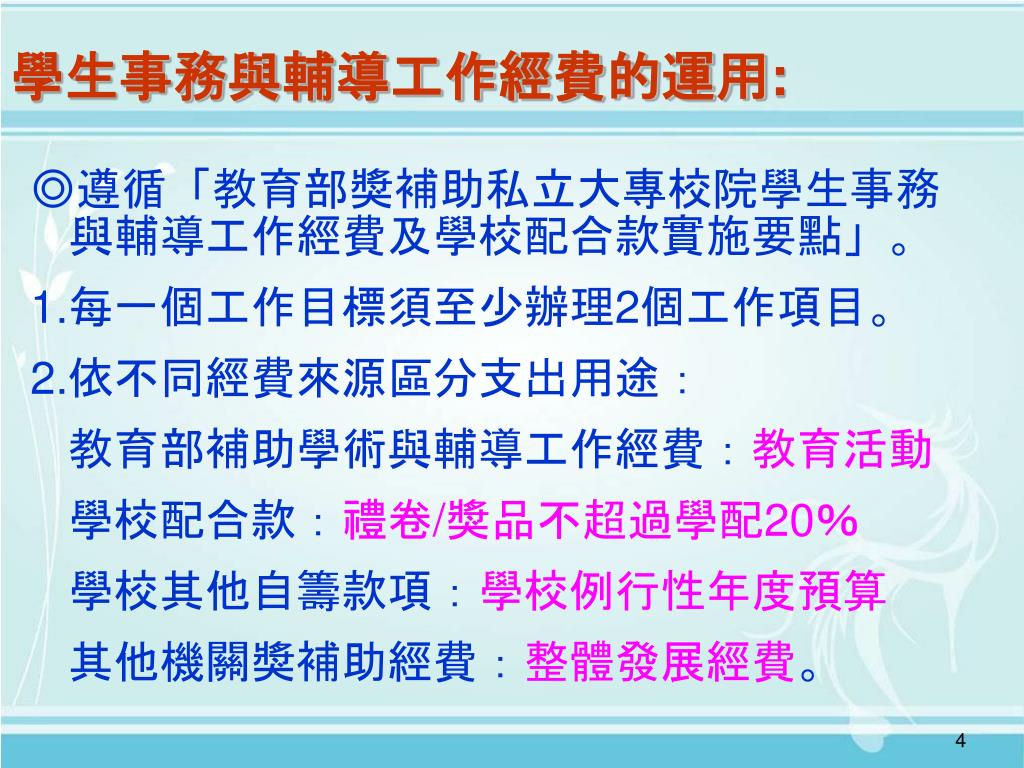 學生事務與輔導工作經費的運用:

◎遵循「教育部獎補助私立大專校院學生事務與輔導工作經費及學校配合款實施要點」。

1.每一個工作目標須至少辦理2個工作項目。

2.依不同經費來源區分支出用途：

教育部補助學術與輔導工作經費：教育活動

學校配合款：禮卷/獎品不超過學配20%

學校其他自籌款項：學校例行性年度預算

其他機關獎補助經費：整體發展經費。

4